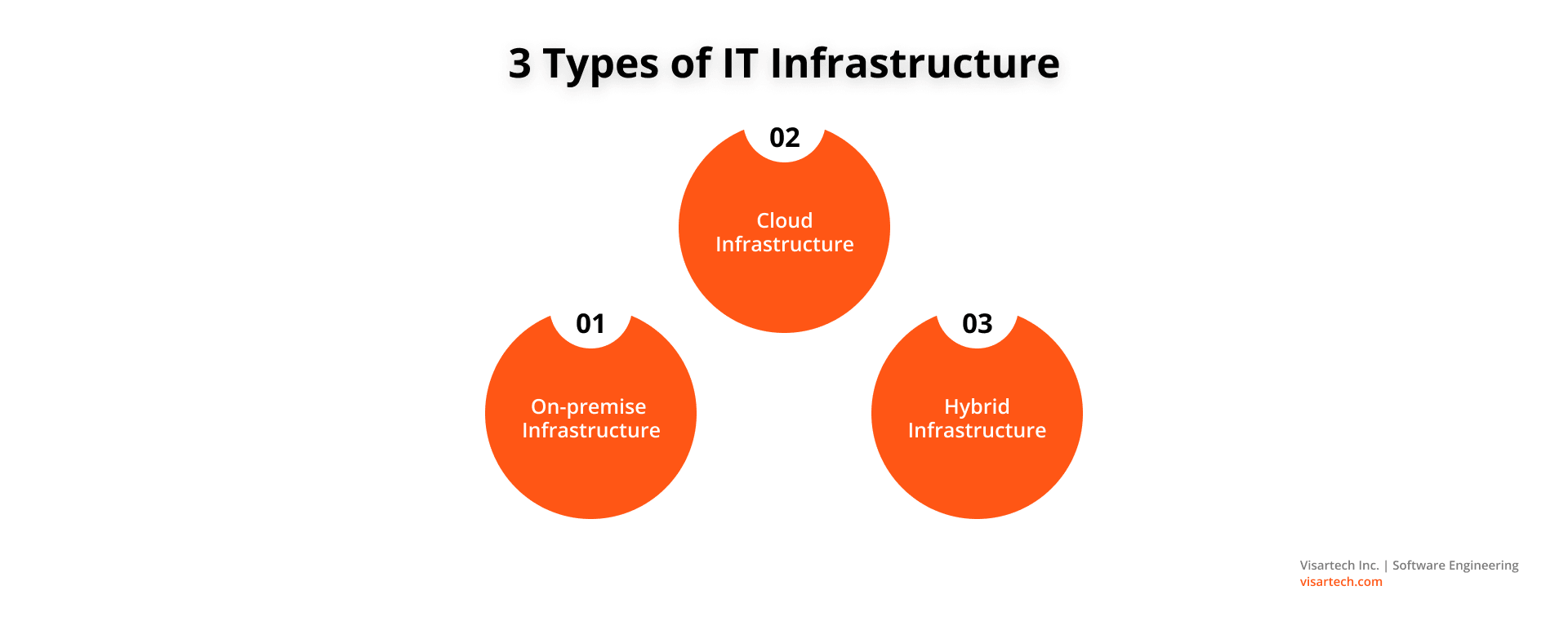 3 Types of IT Infrastructure

01
On-premise Infrastructure

02
Cloud Infrastructure

03
Hybrid Infrastructure

Visartech Inc. | Software Engineering
visartech.com